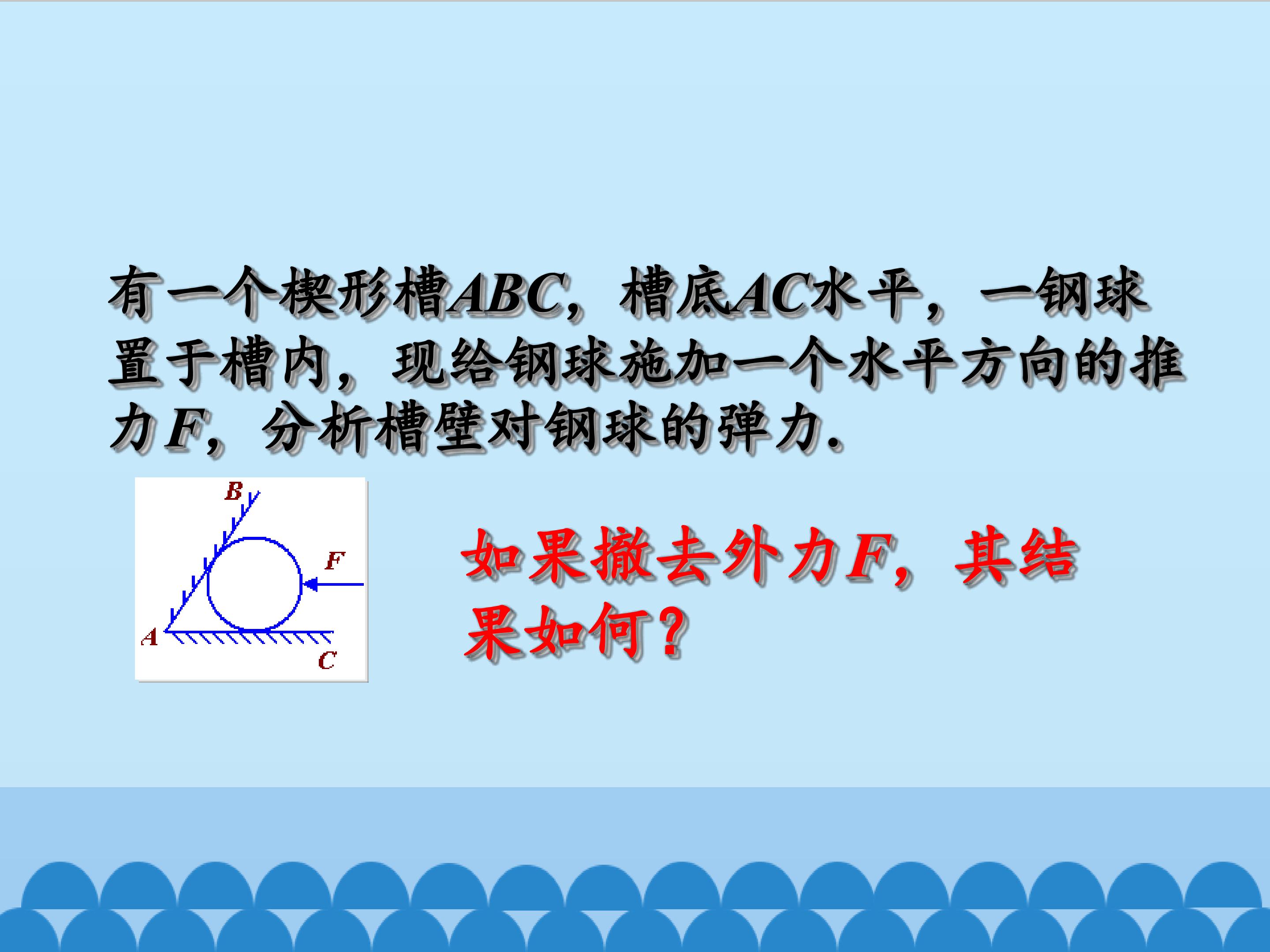 有一个楔形槽ABC，槽底AC水平，一钢球置于槽内，现给钢球施加一个水平方向的推力F，分析槽壁对钢球的弹力.

B
F
A
C

如果撤去外力F，其结果如何？